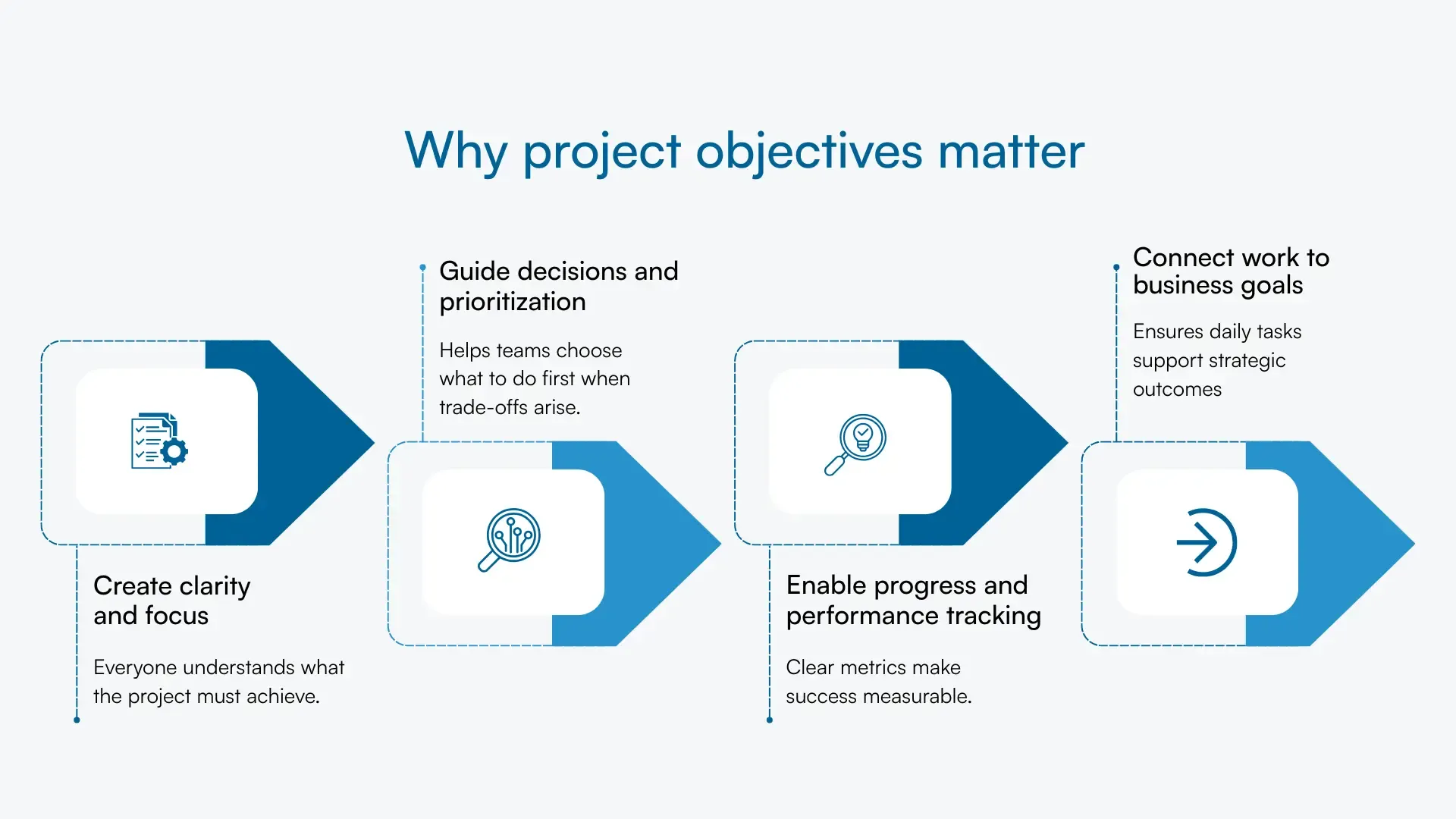 Why project objectives matter

Create clarity and focus

Everyone understands what the project must achieve.

Guide decisions and prioritization

Helps teams choose what to do first when trade-offs arise.

Enable progress and performance tracking

Clear metrics make success measurable.

Connect work to business goals

Ensures daily tasks support strategic outcomes